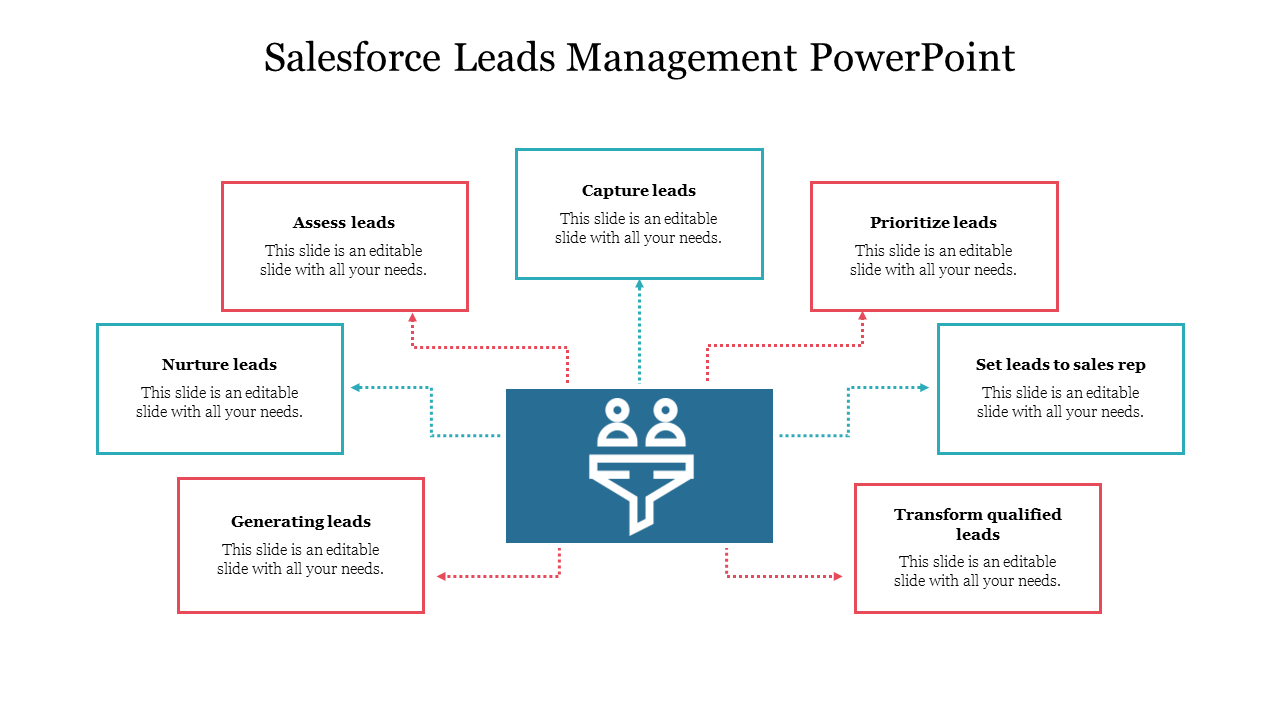 Salesforce Leads Management PowerPoint

Capture leads
This slide is an editable slide with all your needs.

Assess leads
This slide is an editable slide with all your needs.

Prioritize leads
This slide is an editable slide with all your needs.

Nurture leads
This slide is an editable slide with all your needs.

Set leads to sales rep
This slide is an editable slide with all your needs.

Generating leads
This slide is an editable slide with all your needs.

Transform qualified leads
This slide is an editable slide with all your needs.